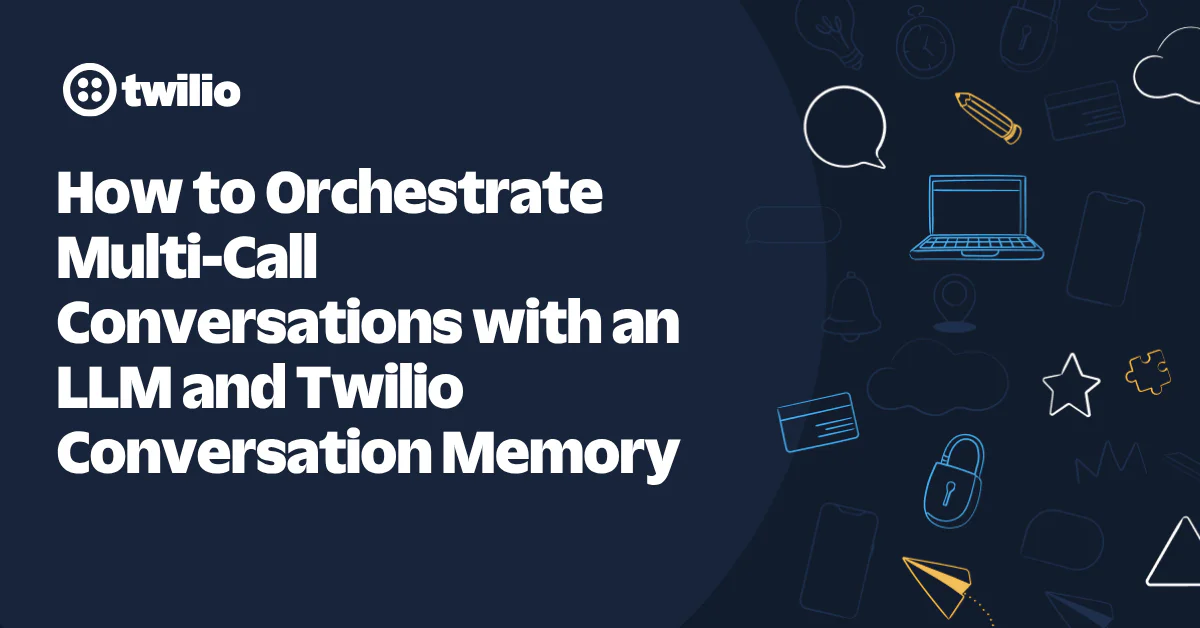 twilio

How to Orchestrate Multi-Call Conversations with an LLM and Twilio Conversation Memory